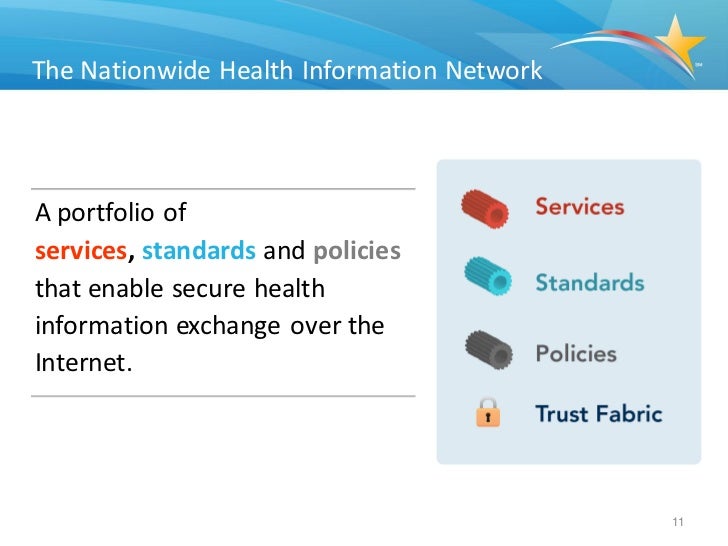 The Nationwide Health Information Network

A portfolio of services, standards and policies that enable secure health information exchange over the Internet.

Services

Standards

Policies

Trust Fabric

11